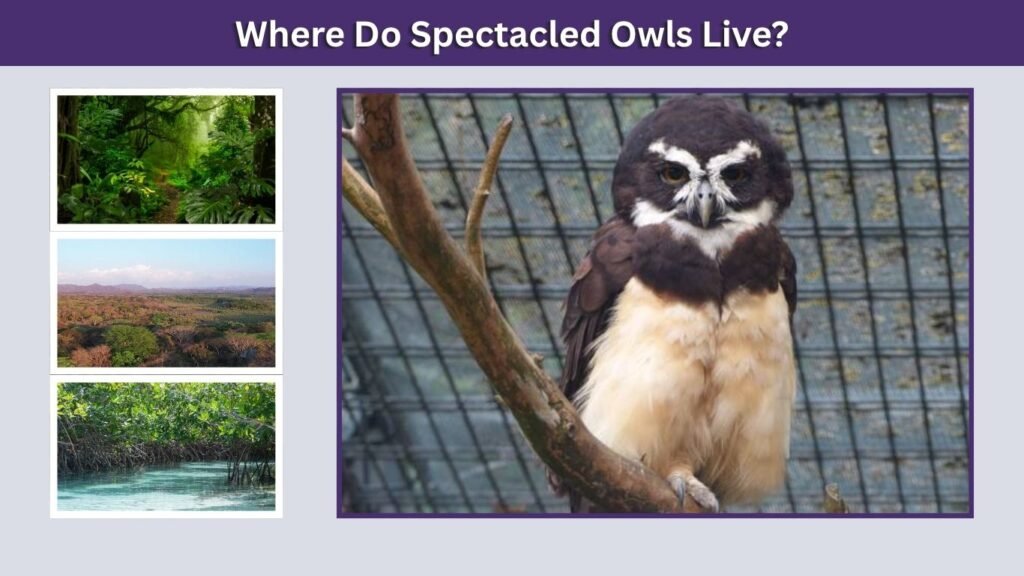 Where Do Spectacled Owls Live?